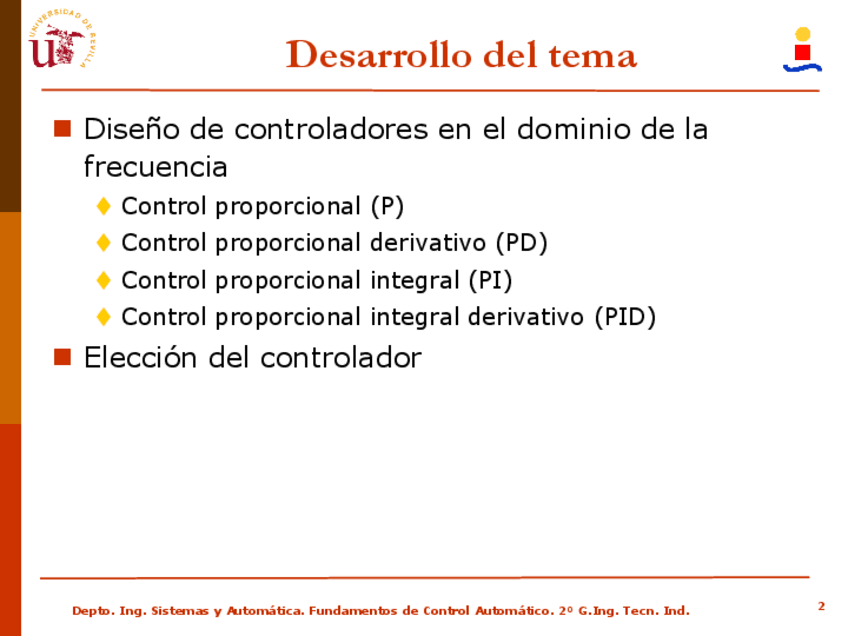 UNIVERSIDAD DE SEVILLA

Desarrollo del tema

Diseño de controladores en el dominio de la frecuencia

Control proporcional (P)

Control proporcional derivativo (PD)

Control proporcional integral (PI)

Control proporcional integral derivativo (PID)

Elección del controlador

Depto. Ing. Sistemas y Automática. Fundamentos de Control Automático. 2º G.Ing. Tecn. Ind.

2